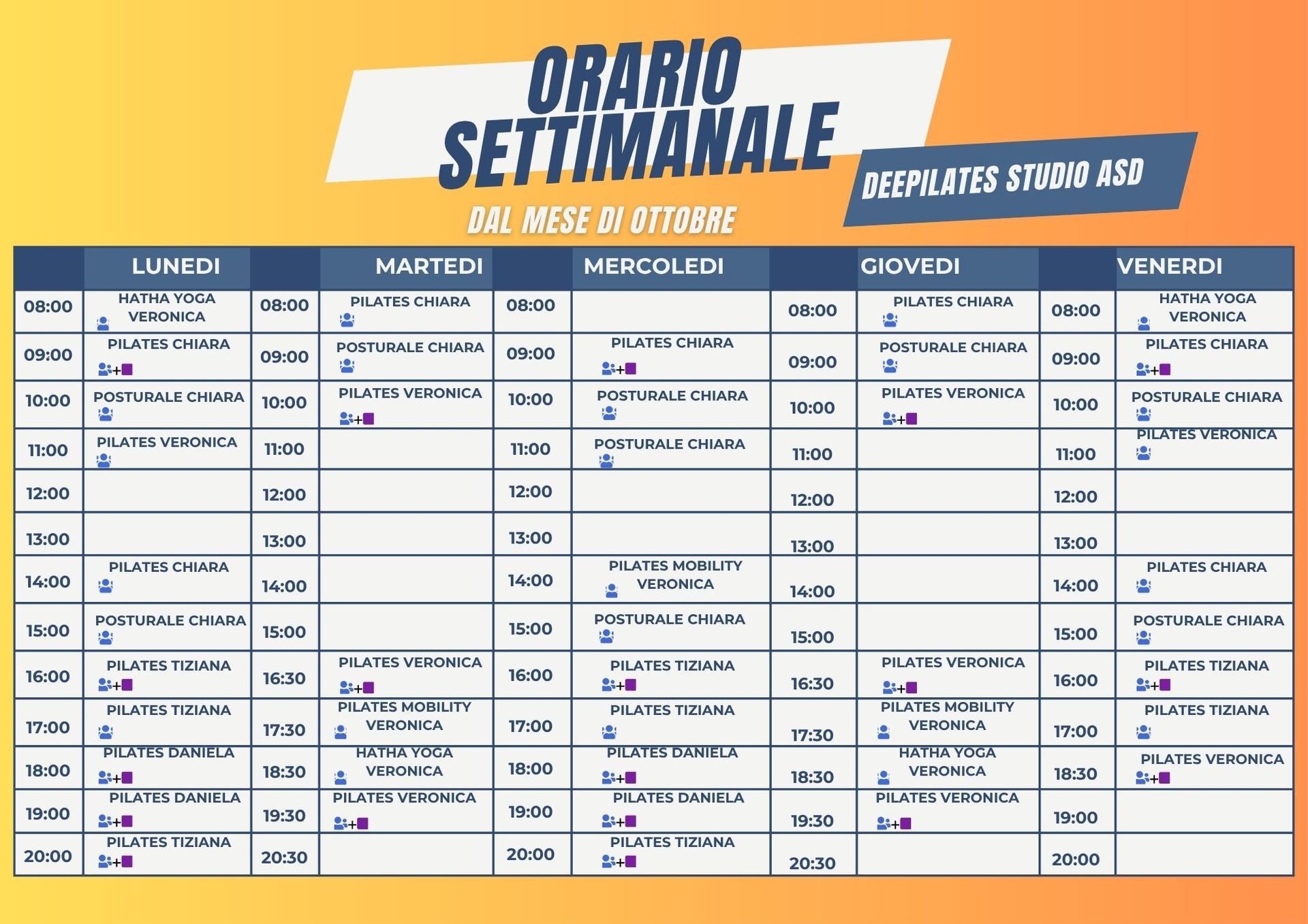 ORARIO SETTIMANALE

DEEPILATES STUDIO ASD

DAL MESE DI OTTOBRE

| | LUNEDI | | MARTEDI | | MERCOLEDI | | GIOVEDI | | VENERDI |
|---|---|---|---|---|---|---|---|---|---|
| 08:00 | HATHA YOGA VERONICA | 08:00 | PILATES CHIARA | 08:00 | | 08:00 | PILATES CHIARA | 08:00 | HATHA YOGA VERONICA |
| 09:00 | PILATES CHIARA + | 09:00 | POSTURALE CHIARA | 09:00 | PILATES CHIARA + | 09:00 | POSTURALE CHIARA | 09:00 | PILATES CHIARA + |
| 10:00 | POSTURALE CHIARA | 10:00 | PILATES VERONICA + | 10:00 | POSTURALE CHIARA | 10:00 | PILATES VERONICA + | 10:00 | POSTURALE CHIARA |
| 11:00 | PILATES VERONICA | 11:00 | | 11:00 | POSTURALE CHIARA | 11:00 | | 11:00 | PILATES VERONICA |
| 12:00 | | 12:00 | | 12:00 | | 12:00 | | 12:00 | |
| 13:00 | | 13:00 | | 13:00 | | 13:00 | | 13:00 | |
| 14:00 | PILATES CHIARA | 14:00 | | 14:00 | PILATES MOBILITY VERONICA | 14:00 | | 14:00 | PILATES CHIARA |
| 15:00 | POSTURALE CHIARA | 15:00 | | 15:00 | POSTURALE CHIARA | 15:00 | | 15:00 | POSTURALE CHIARA |
| 16:00 | PILATES TIZIANA + | 16:30 | PILATES VERONICA + | 16:00 | PILATES TIZIANA + | 16:30 | PILATES VERONICA + | 16:00 | PILATES TIZIANA + |
| 17:00 | PILATES TIZIANA | 17:30 | PILATES MOBILITY VERONICA | 17:00 | PILATES TIZIANA | 17:30 | PILATES MOBILITY VERONICA | 17:00 | PILATES TIZIANA |
| 18:00 | PILATES DANIELA + | 18:30 | HATHA YOGA VERONICA | 18:00 | PILATES DANIELA + | 18:30 | HATHA YOGA VERONICA | 18:30 | PILATES VERONICA + |
| 19:00 | PILATES DANIELA + | 19:30 | PILATES VERONICA + | 19:00 | PILATES DANIELA + | 19:30 | PILATES VERONICA + | 19:00 | |
| 20:00 | PILATES TIZIANA + | 20:30 | | 20:00 | PILATES TIZIANA + | 20:30 | | 20:00 | |